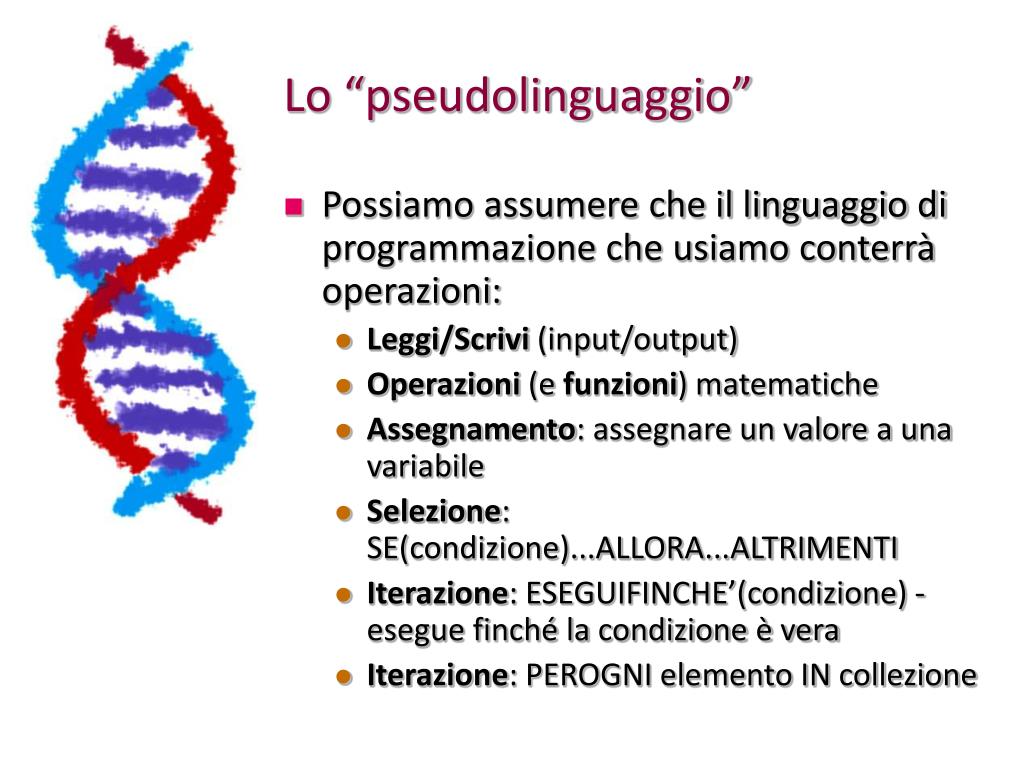 Lo “pseudolinguaggio”

Possiamo assumere che il linguaggio di programmazione che usiamo conterrà operazioni:

Leggi/Scrivi (input/output)

Operazioni (e funzioni) matematiche

Assegnamento: assegnare un valore a una variabile

Selezione: SE(condizione)...ALLORA...ALTRIMENTI

Iterazione: ESEGUIFINCHE’(condizione) - esegue finché la condizione è vera

Iterazione: PEROGNI elemento IN collezione